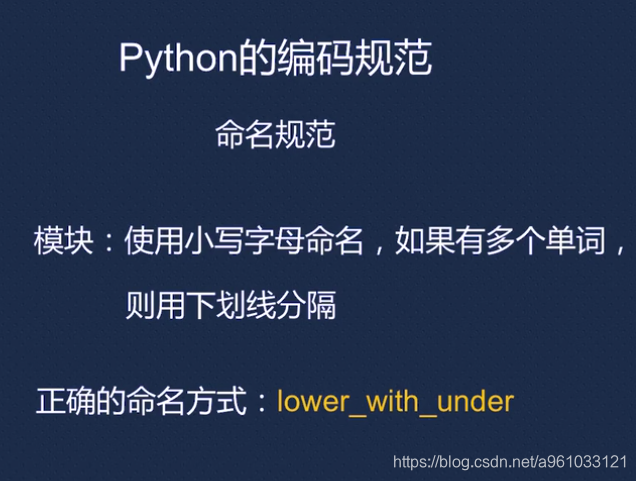 Python的编码规范

命名规范

模块：使用小写字母命名，如果有多个单词，则用下划线分隔

正确的命名方式：lower_with_under

https://blog.csdn.net/a961033121